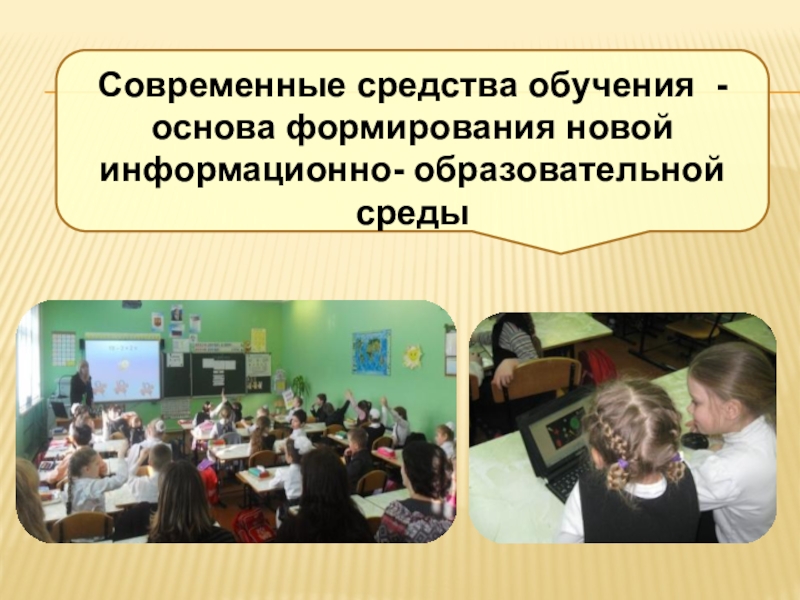 Современные средства обучения - основа формирования новой информационно- образовательной среды